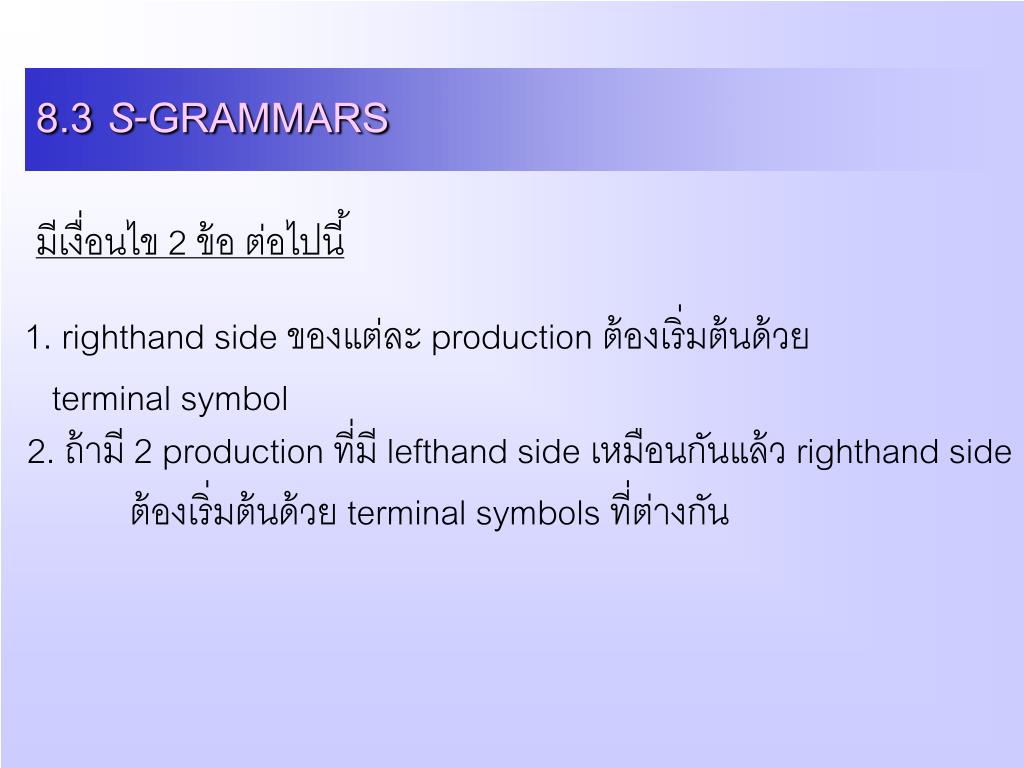 8.3 S-GRAMMARS

มีเงื่อนไข 2 ข้อ ต่อไปนี้

1. righthand side ของแต่ละ production ต้องเริ่มต้นด้วย terminal symbol

2. ถ้ามี 2 production ที่มี lefthand side เหมือนกันแล้ว righthand side ต้องเริ่มต้นด้วย terminal symbols ที่ต่างกัน